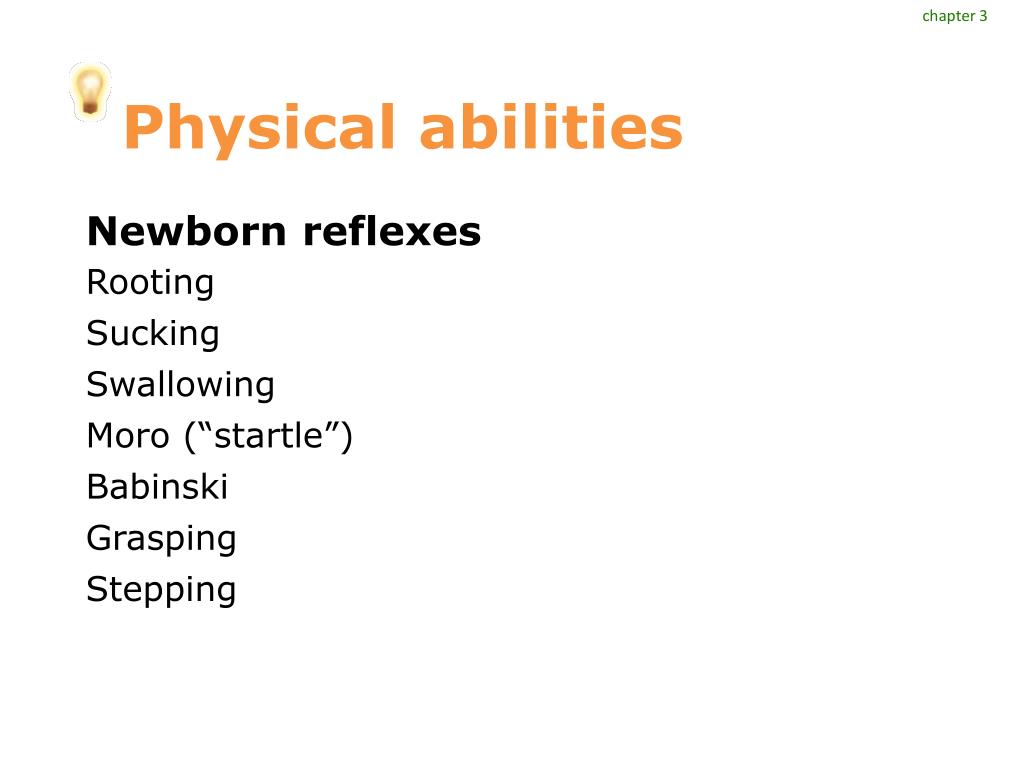 chapter 3

Physical abilities

Newborn reflexes

Rooting

Sucking

Swallowing

Moro (“startle”)

Babinski

Grasping

Stepping